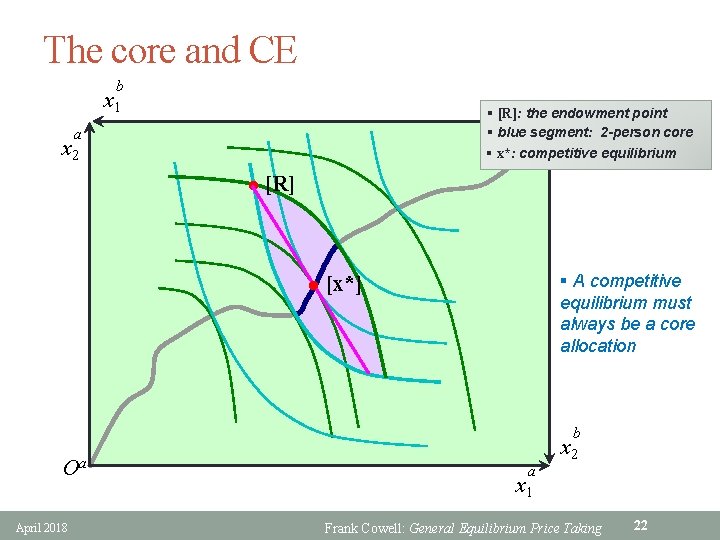 The core and CE

$x_1^b$

$x_2^a$

▪ [R]: the endowment point
▪ blue segment: 2-person core
▪ x*: competitive equilibrium

[R]

[x*]

▪ A competitive equilibrium must always be a core allocation

$O^a$

$x_2^b$

$x_1^a$

April 2018

Frank Cowell: General Equilibrium Price Taking

22